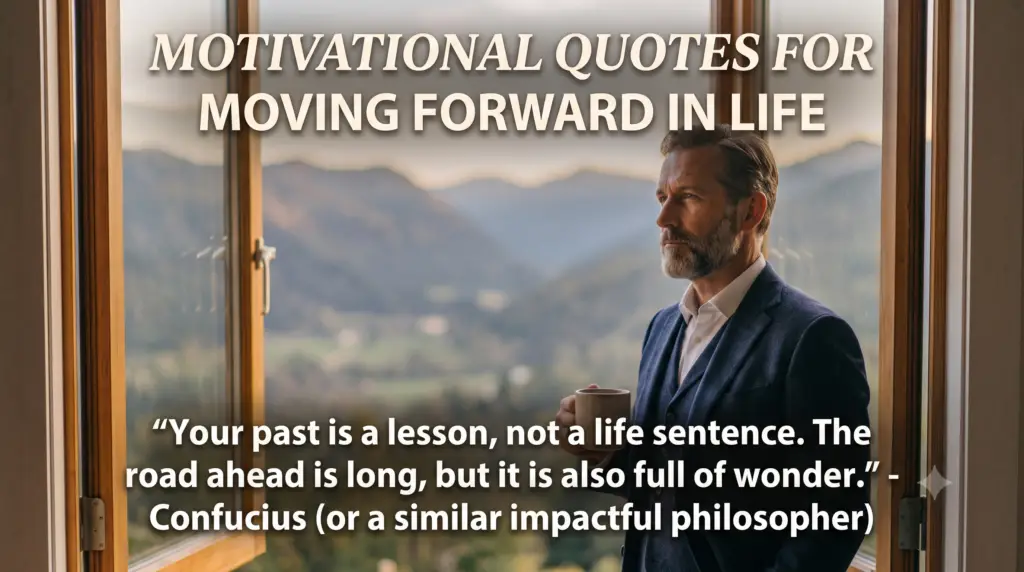 MOTIVATIONAL QUOTES FOR
MOVING FORWARD IN LIFE

“Your past is a lesson, not a life sentence. The road ahead is long, but it is also full of wonder.” - Confucius (or a similar impactful philosopher)